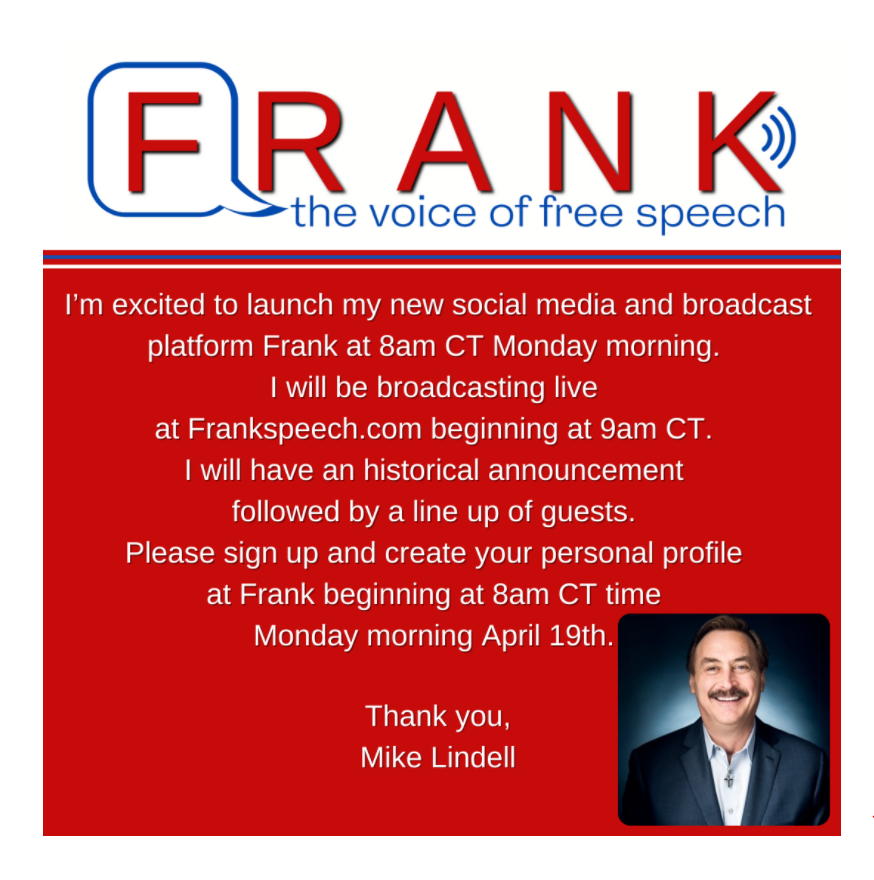 FRANK
the voice of free speech

I'm excited to launch my new social media and broadcast platform Frank at 8am CT Monday morning. I will be broadcasting live at Frankspeech.com beginning at 9am CT. I will have an historical announcement followed by a line up of guests. Please sign up and create your personal profile at Frank beginning at 8am CT time Monday morning April 19th.

Thank you,
Mike Lindell